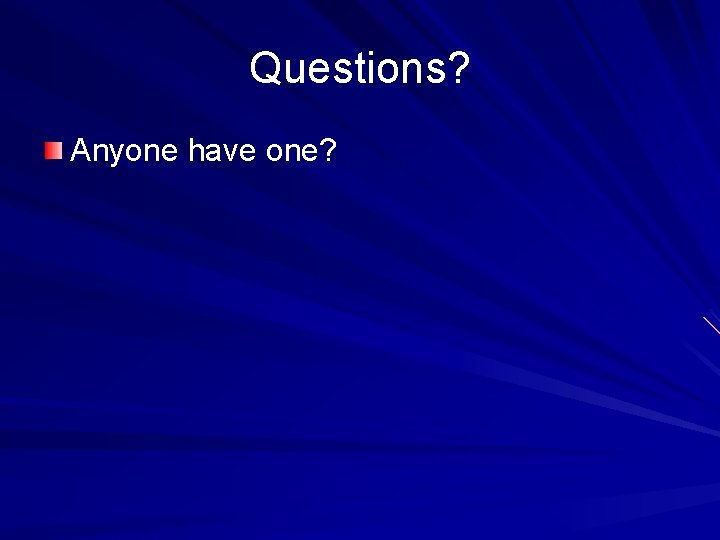 Questions?

Anyone have one?